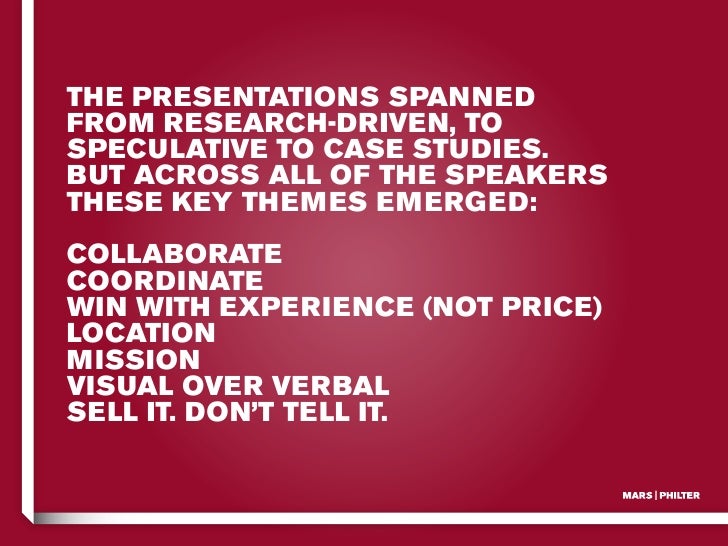 THE PRESENTATIONS SPANNED FROM RESEARCH-DRIVEN, TO SPECULATIVE TO CASE STUDIES. BUT ACROSS ALL OF THE SPEAKERS THESE KEY THEMES EMERGED:

COLLABORATE
COORDINATE
WIN WITH EXPERIENCE (NOT PRICE)
LOCATION
MISSION
VISUAL OVER VERBAL
SELL IT. DON'T TELL IT.

MARS | PHILTER